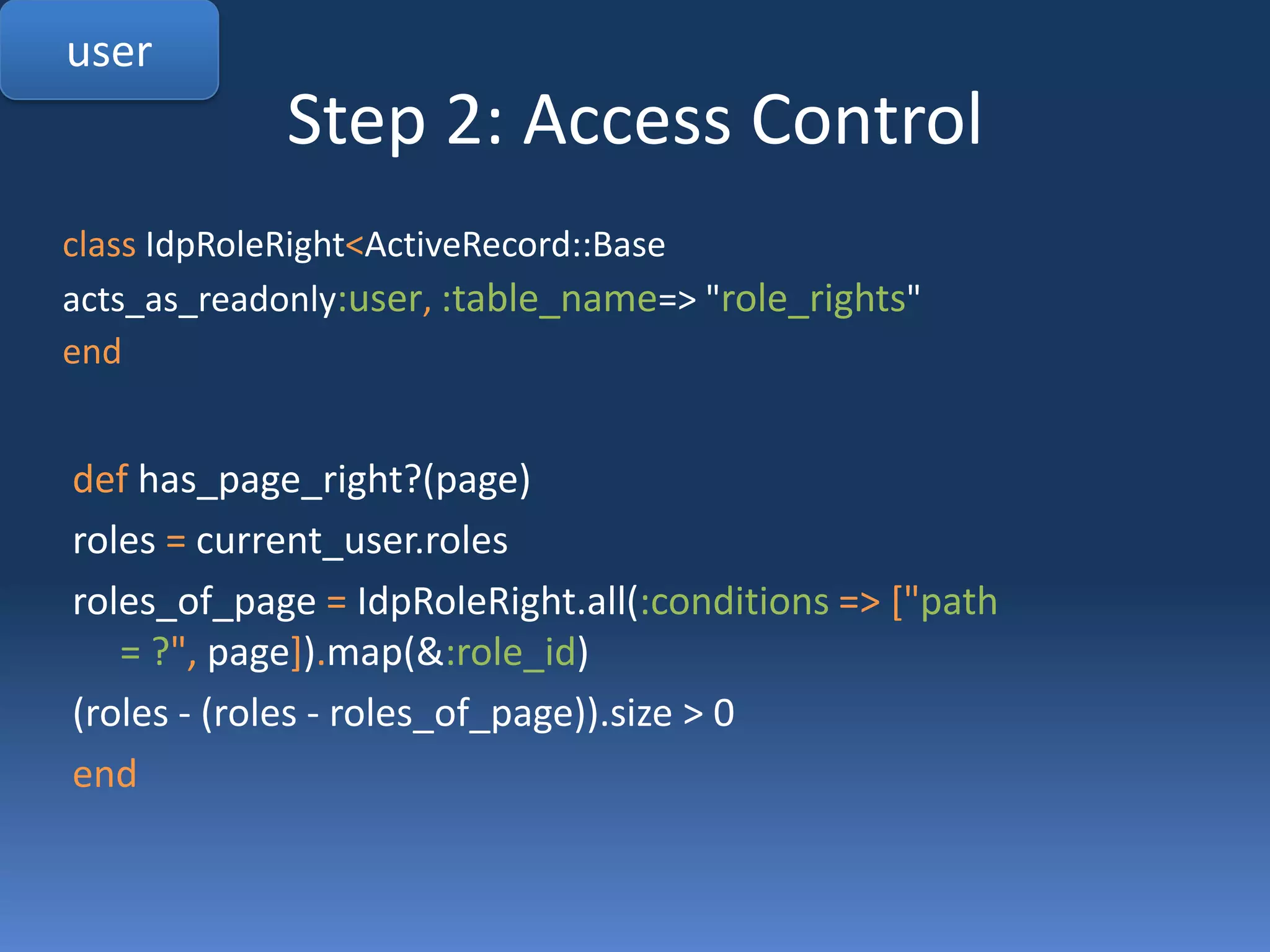 user

Step 2: Access Control

class IdpRoleRight<ActiveRecord::Base
acts_as_readonly:user, :table_name=> "role_rights"
end

def has_page_right?(page)
roles = current_user.roles
roles_of_page = IdpRoleRight.all(:conditions => ["path = ?", page]).map(&:role_id)
(roles - (roles - roles_of_page)).size > 0
end